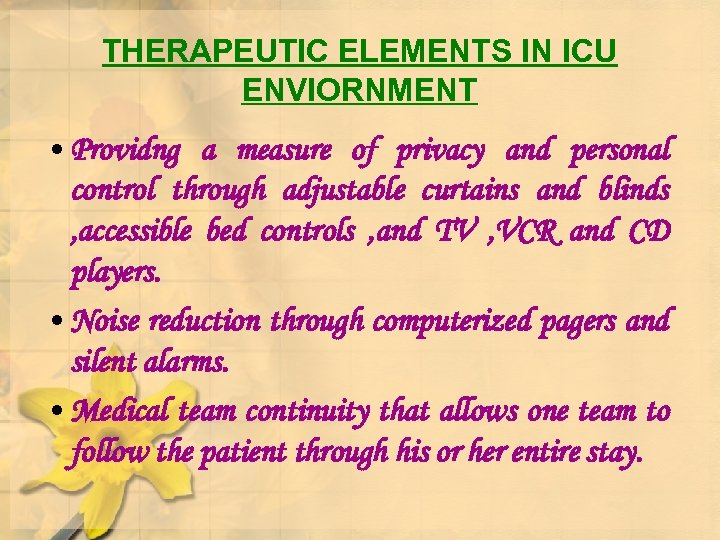 THERAPEUTIC ELEMENTS IN ICU ENVIORNMENT

• Providng a measure of privacy and personal control through adjustable curtains and blinds ,accessible bed controls ,and TV ,VCR and CD players.

• Noise reduction through computerized pagers and silent alarms.

• Medical team continuity that allows one team to follow the patient through his or her entire stay.